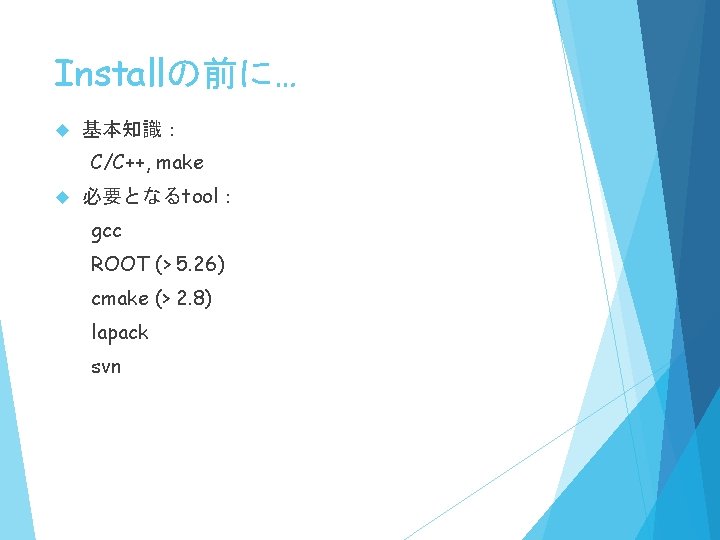 Installの前に…

基本知識：
C/C++, make

必要となるtool：
gcc
ROOT (> 5.26)
cmake (> 2.8)
lapack
svn